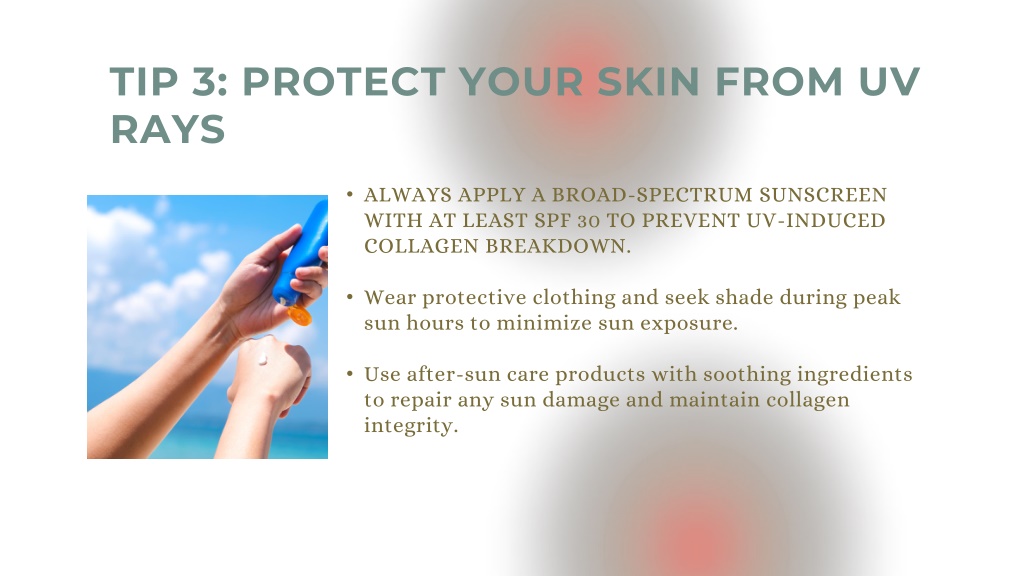 TIP 3: PROTECT YOUR SKIN FROM UV RAYS

• ALWAYS APPLY A BROAD-SPECTRUM SUNSCREEN WITH AT LEAST SPF 30 TO PREVENT UV-INDUCED COLLAGEN BREAKDOWN.

• Wear protective clothing and seek shade during peak sun hours to minimize sun exposure.

• Use after-sun care products with soothing ingredients to repair any sun damage and maintain collagen integrity.